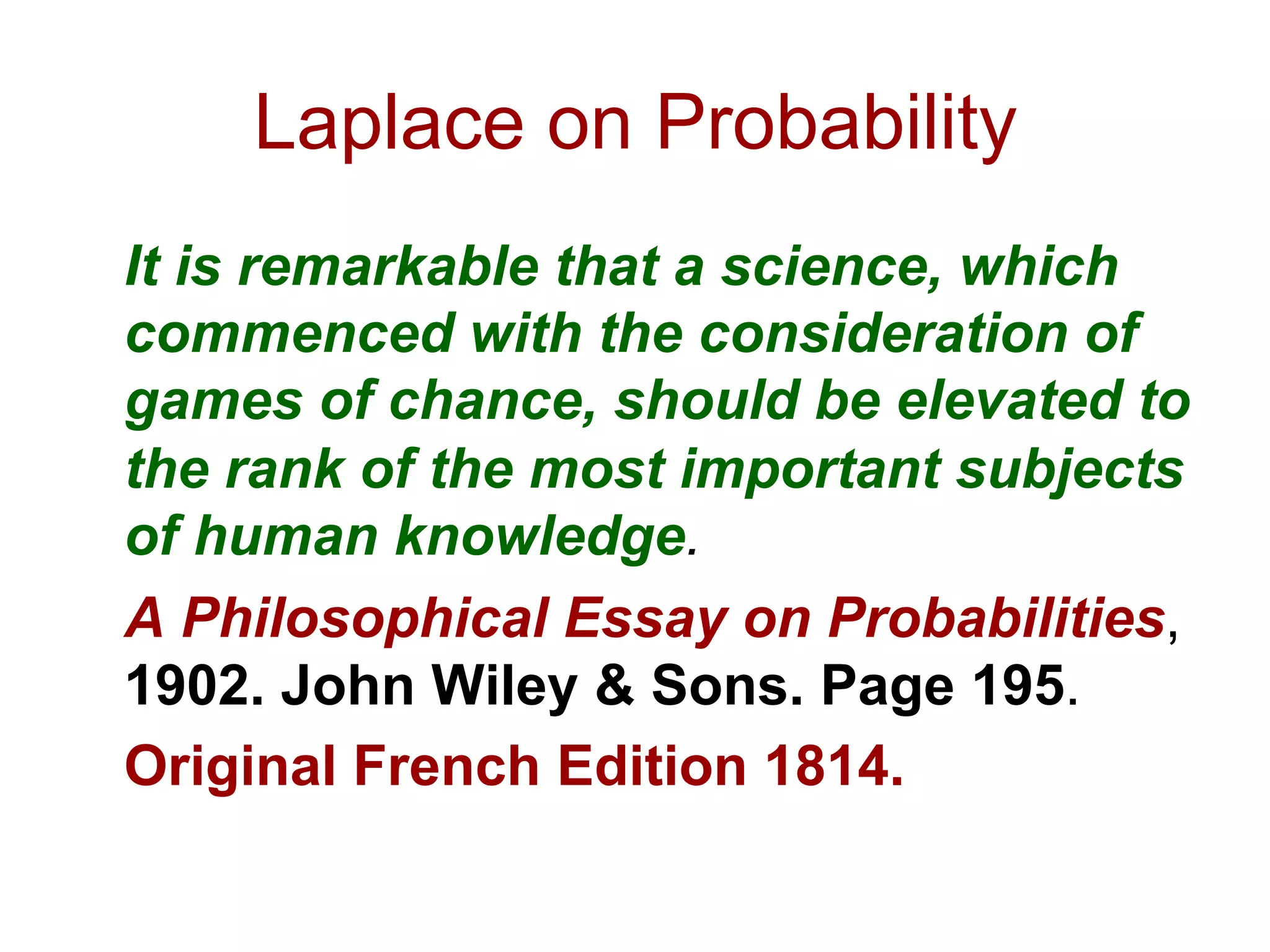 Laplace on Probability

It is remarkable that a science, which commenced with the consideration of games of chance, should be elevated to the rank of the most important subjects of human knowledge.

A Philosophical Essay on Probabilities, 1902. John Wiley & Sons. Page 195.

Original French Edition 1814.